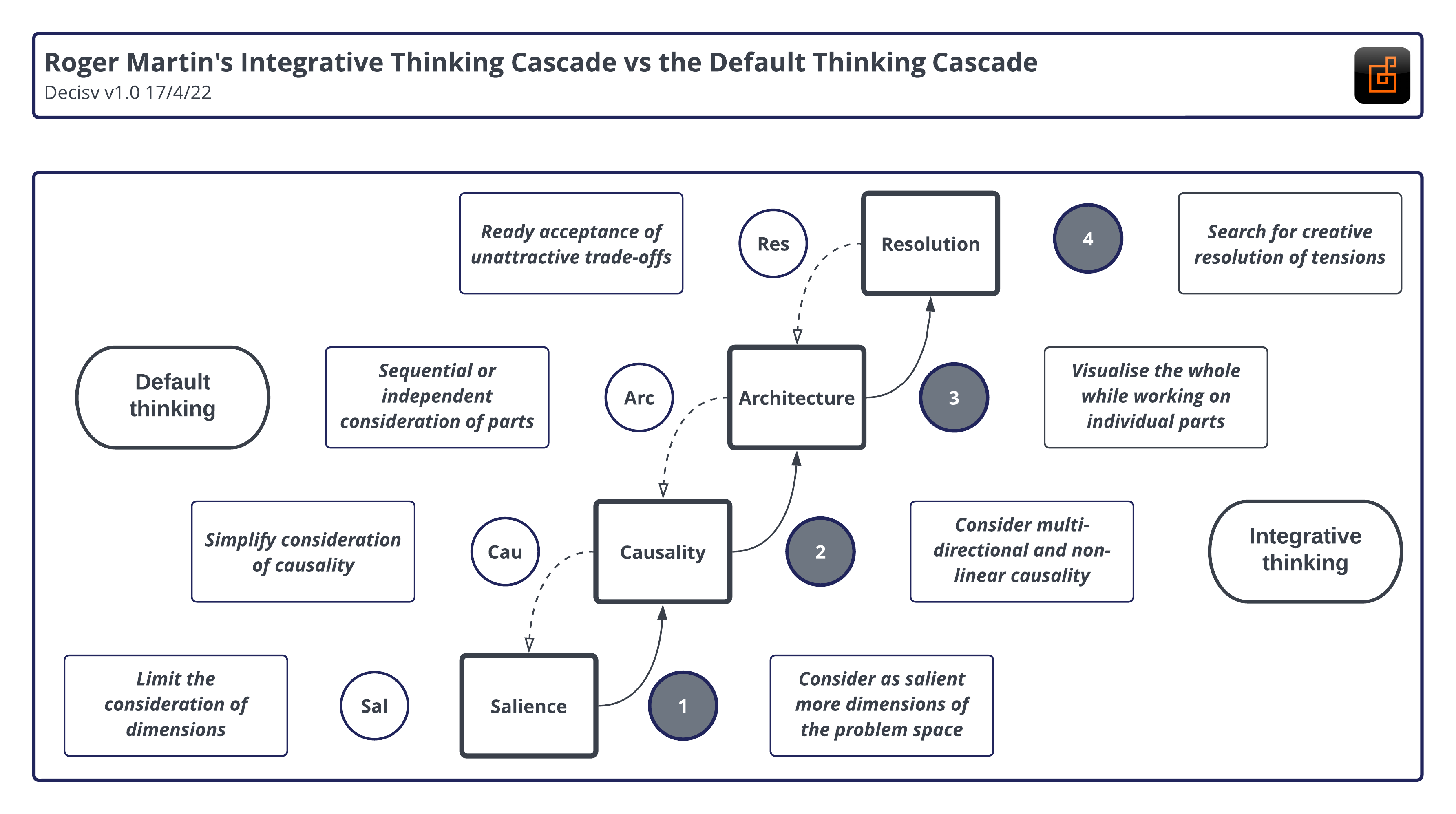 Roger Martin's Integrative Thinking Cascade vs the Default Thinking Cascade
Decisv v1.0 17/4/22

Ready acceptance of unattractive trade-offs

Res

Resolution

4

Search for creative resolution of tensions

Default thinking

Sequential or independent consideration of parts

Arc

Architecture

3

Visualise the whole while working on individual parts

Simplify consideration of causality

Cau

Causality

2

Consider multi-directional and non-linear causality

Integrative thinking

Limit the consideration of dimensions

Sal

Salience

1

Consider as salient more dimensions of the problem space